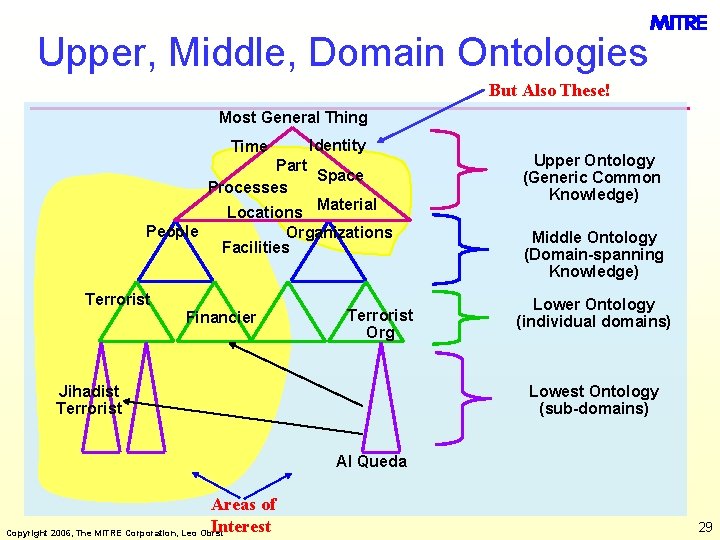 MITRE

Upper, Middle, Domain Ontologies

But Also These!

Most General Thing

Time Identity Part Space Processes Material Locations

People Organizations Facilities

Terrorist Financier Terrorist Org

Jihadist Terrorist

Al Queda

Upper Ontology (Generic Common Knowledge)

Middle Ontology (Domain-spanning Knowledge)

Lower Ontology (individual domains)

Lowest Ontology (sub-domains)

Areas of Interest

Copyright 2006, The MITRE Corporation, Leo Obrst

29